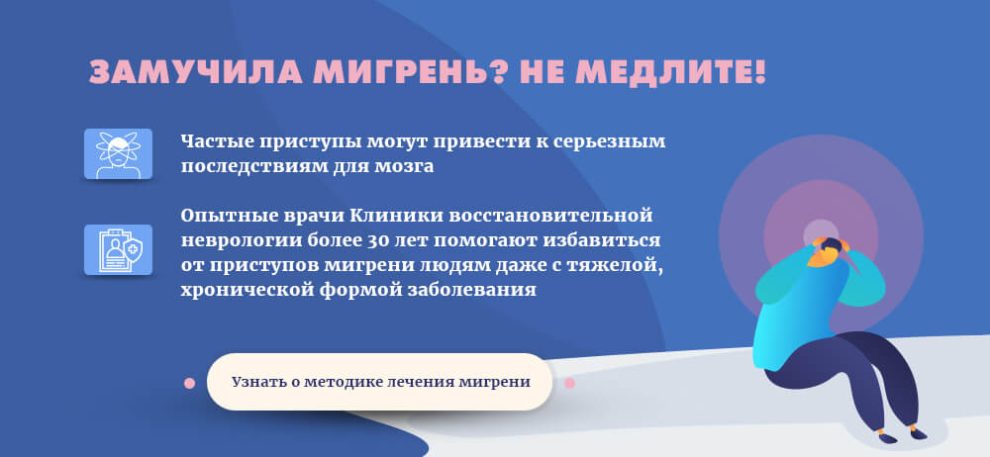 ЗАМУЧИЛА МИГРЕНЬ? НЕ МЕДЛИТЕ!

Частые приступы могут привести к серьезным последствиям для мозга

Опытные врачи Клиники восстановительной неврологии более 30 лет помогают избавиться от приступов мигрени людям даже с тяжелой, хронической формой заболевания

Узнать о методике лечения мигрени